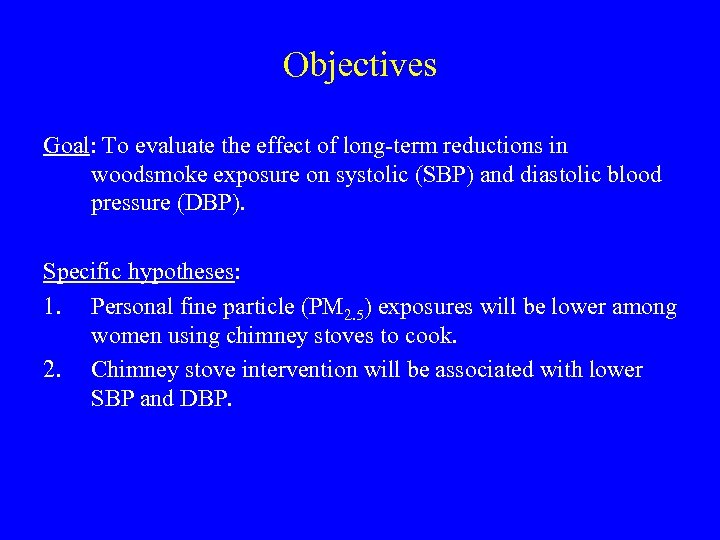 Objectives

Goal: To evaluate the effect of long-term reductions in woodsmoke exposure on systolic (SBP) and diastolic blood pressure (DBP).

Specific hypotheses:

1. Personal fine particle ($PM_{2.5}$) exposures will be lower among women using chimney stoves to cook.

2. Chimney stove intervention will be associated with lower SBP and DBP.